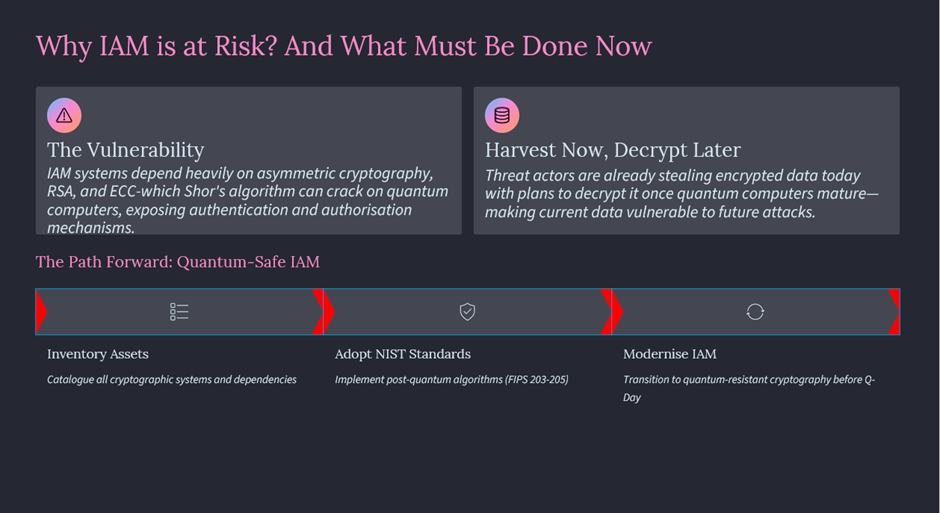 Why IAM is at Risk? And What Must Be Done Now

The Vulnerability

IAM systems depend heavily on asymmetric cryptography, RSA, and ECC-which Shor's algorithm can crack on quantum computers, exposing authentication and authorisation mechanisms.

Harvest Now, Decrypt Later

Threat actors are already stealing encrypted data today with plans to decrypt it once quantum computers mature—making current data vulnerable to future attacks.

The Path Forward: Quantum-Safe IAM

Inventory Assets

Catalogue all cryptographic systems and dependencies

Adopt NIST Standards

Implement post-quantum algorithms (FIPS 203-205)

Modernise IAM

Transition to quantum-resistant cryptography before Q-Day